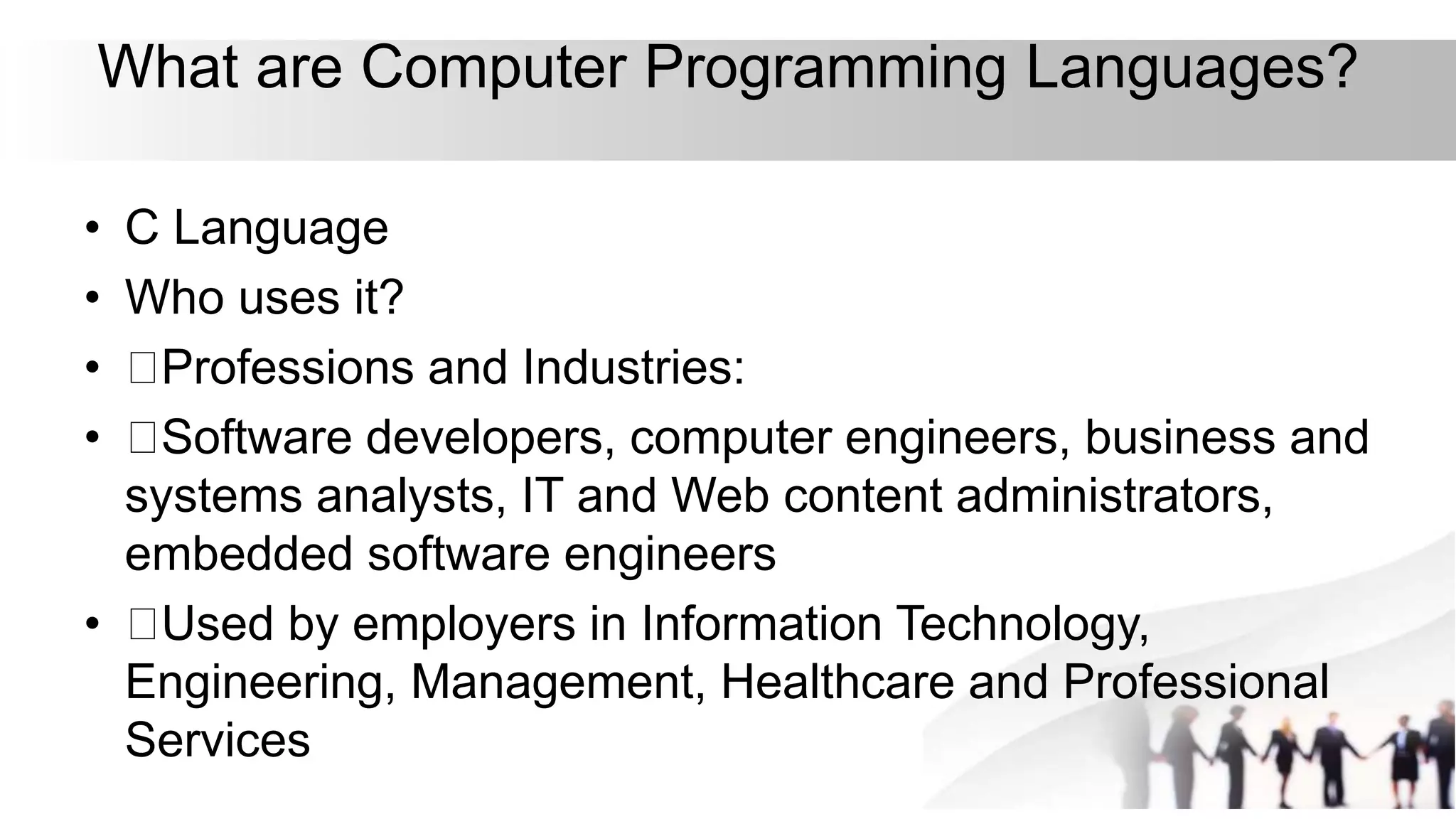 What are Computer Programming Languages?

• C Language
• Who uses it?
• □Professions and Industries:
• □Software developers, computer engineers, business and systems analysts, IT and Web content administrators, embedded software engineers
• □Used by employers in Information Technology, Engineering, Management, Healthcare and Professional Services